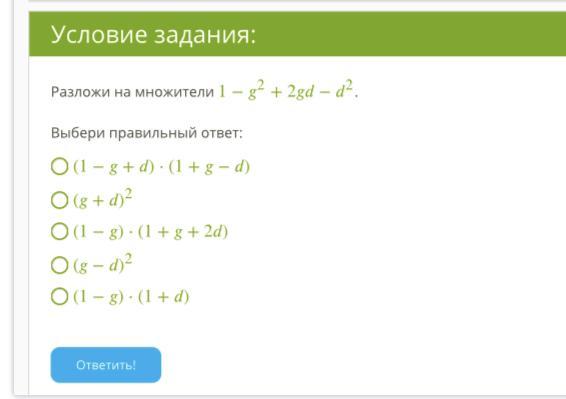 Условие задания:

Разложи на множители $1 - g^2 + 2gd - d^2$.

Выбери правильный ответ:

$(1 - g + d) \cdot (1 + g - d)$

$(g + d)^2$

$(1 - g) \cdot (1 + g + 2d)$

$(g - d)^2$

$(1 - g) \cdot (1 + d)$

Ответить!